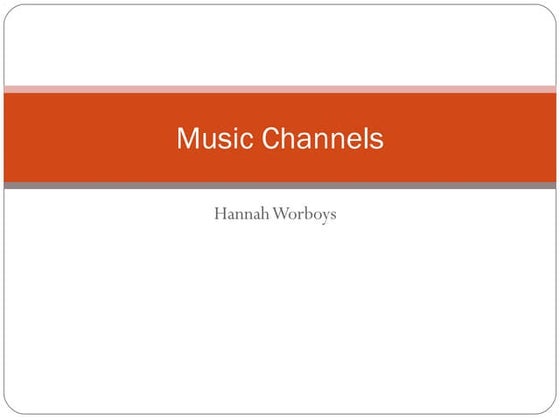 Music Channels

Hannah Worboys